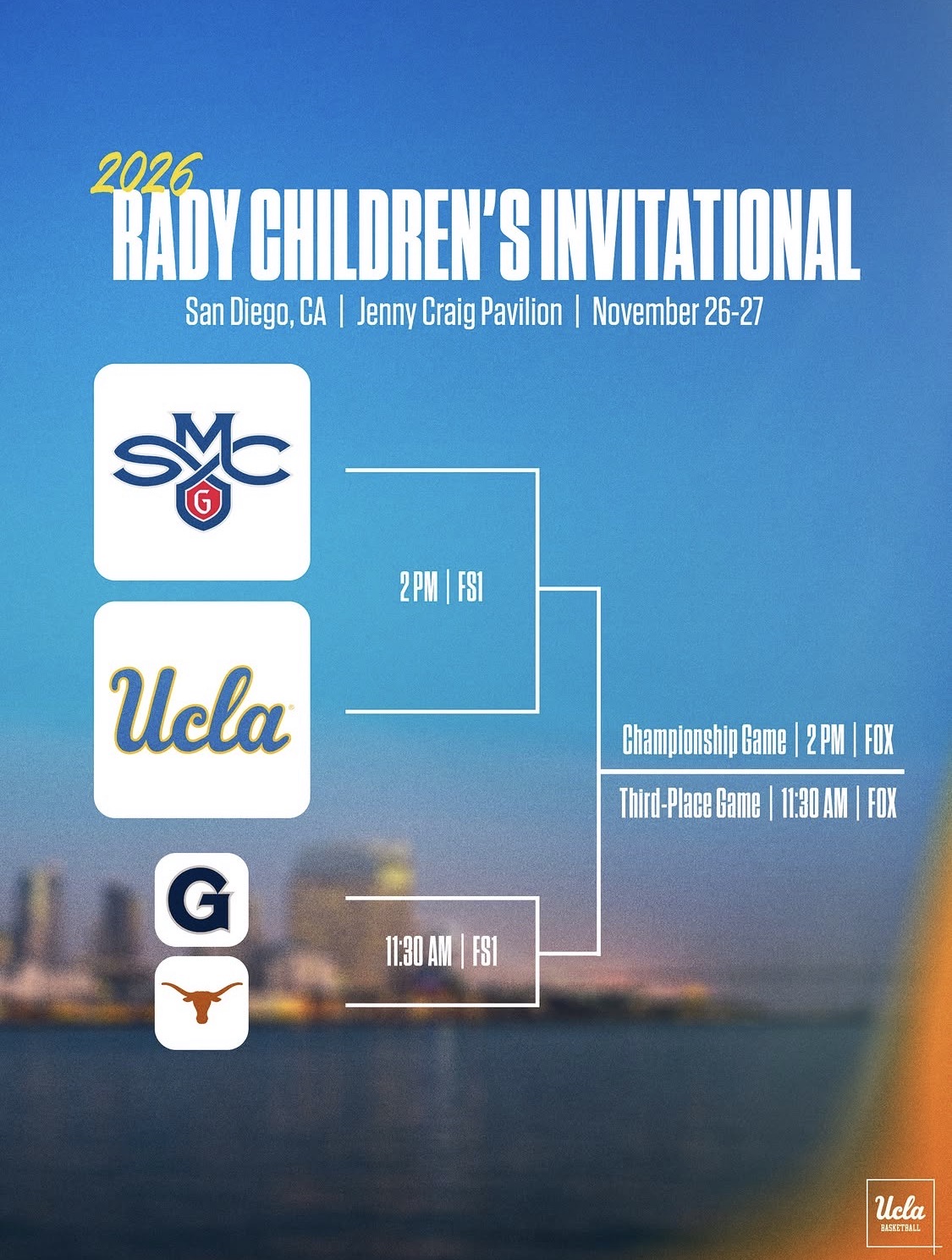 2026
RADY CHILDREN'S INVITATIONAL
San Diego, CA | Jenny Craig Pavilion | November 26-27

SMC
G

2 PM | FS1

Ucla

Championship Game | 2 PM | FOX
Third-Place Game | 11:30 AM | FOX

G

11:30 AM | FS1

Ucla
BASKETBALL